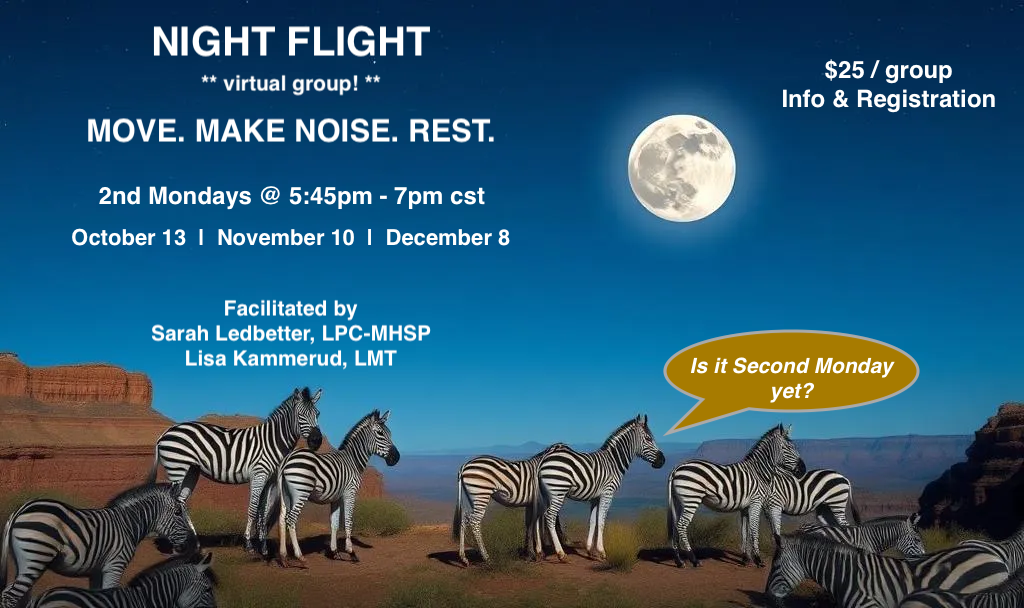 NIGHT FLIGHT
** virtual group! **

MOVE. MAKE NOISE. REST.

2nd Mondays @ 5:45pm - 7pm cst

October 13 I November 10 I December 8

Facilitated by
Sarah Ledbetter, LPC-MHSP
Lisa Kammerud, LMT

$25 / group
Info & Registration

Is it Second Monday yet?